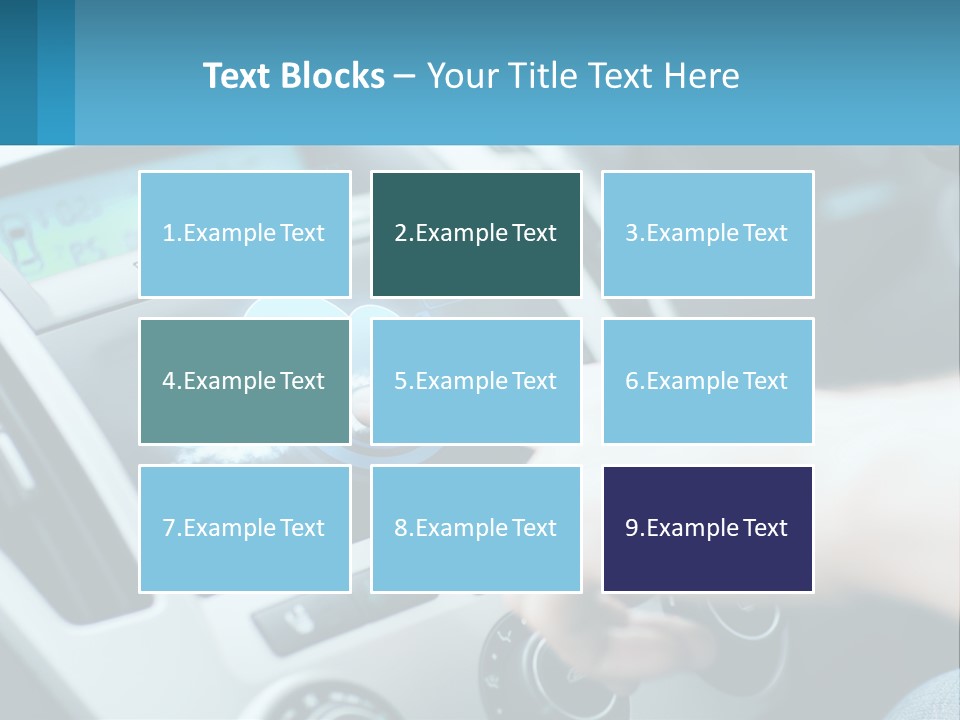 Text Blocks – Your Title Text Here

1.Example Text

2.Example Text

3.Example Text

4.Example Text

5.Example Text

6.Example Text

7.Example Text

8.Example Text

9.Example Text